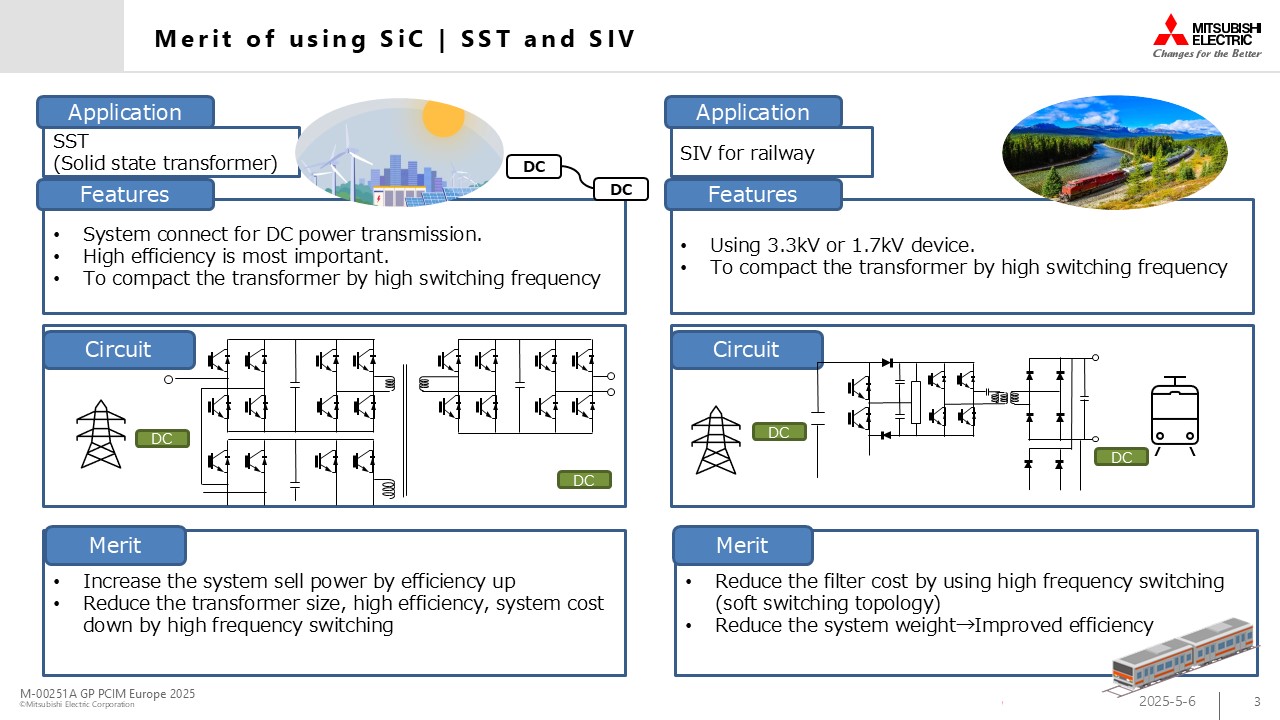 Merit of using SiC | SST and SIV

MITSUBISHI ELECTRIC
Changes for the Better

Application
SST
(Solid state transformer)

DC
DC

Features
• System connect for DC power transmission.
• High efficiency is most important.
• To compact the transformer by high switching frequency

Circuit
DC
DC

Merit
• Increase the system sell power by efficiency up
• Reduce the transformer size, high efficiency, system cost down by high frequency switching

Application
SIV for railway

Features
• Using 3.3kV or 1.7kV device.
• To compact the transformer by high switching frequency

Circuit
DC
DC

Merit
• Reduce the filter cost by using high frequency switching (soft switching topology)
• Reduce the system weight→Improved efficiency

M-00251A GP PCIM Europe 2025
©Mitsubishi Electric Corporation

2025-5-6
3